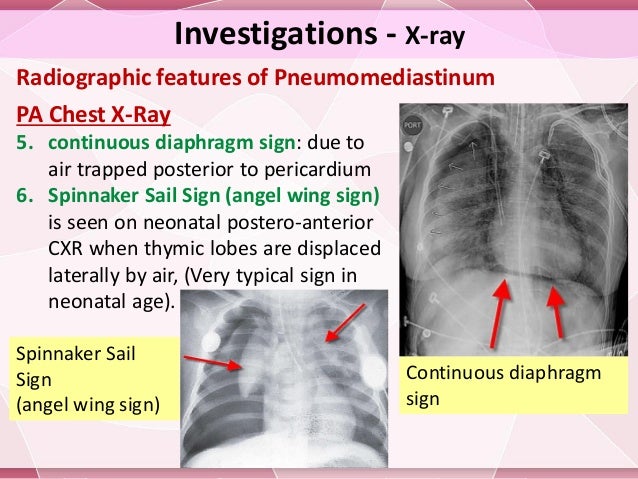 Investigations - X-ray

Radiographic features of Pneumomediastinum

PA Chest X-Ray

5. continuous diaphragm sign: due to air trapped posterior to pericardium

6. Spinnaker Sail Sign (angel wing sign) is seen on neonatal postero-anterior CXR when thymic lobes are displaced laterally by air, (Very typical sign in neonatal age).

PORT

Spinnaker Sail Sign (angel wing sign)

Continuous diaphragm sign